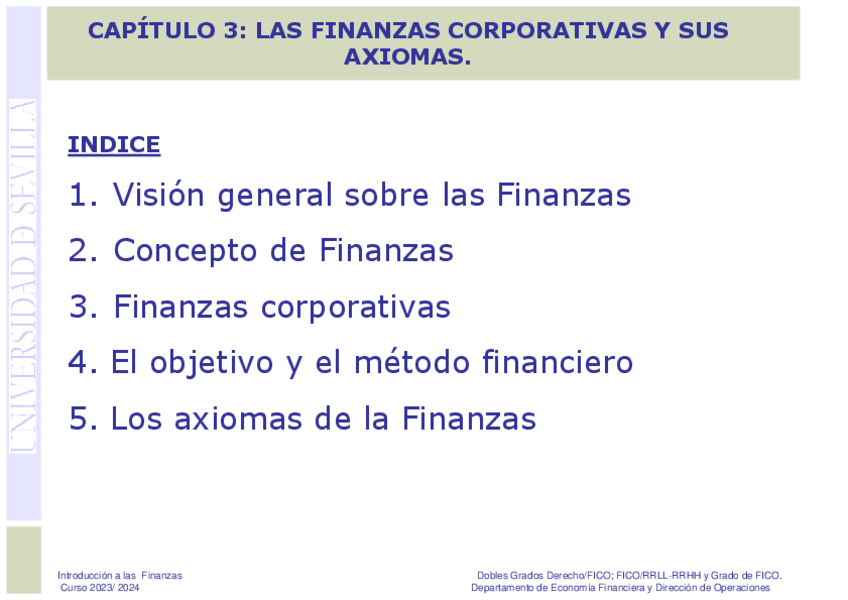 CAPÍTULO 3: LAS FINANZAS CORPORATIVAS Y SUS AXIOMAS.

UNIVERSIDAD D SEVILLA

INDICE

1. Visión general sobre las Finanzas

2. Concepto de Finanzas

3. Finanzas corporativas

4. El objetivo y el método financiero

5. Los axiomas de la Finanzas

Introducción a las Finanzas
Curso 2023/ 2024

Dobles Grados Derecho/FICO; FICO/RRLL-RRHH y Grado de FICO.
Departamento de Economía Financiera y Dirección de Operaciones